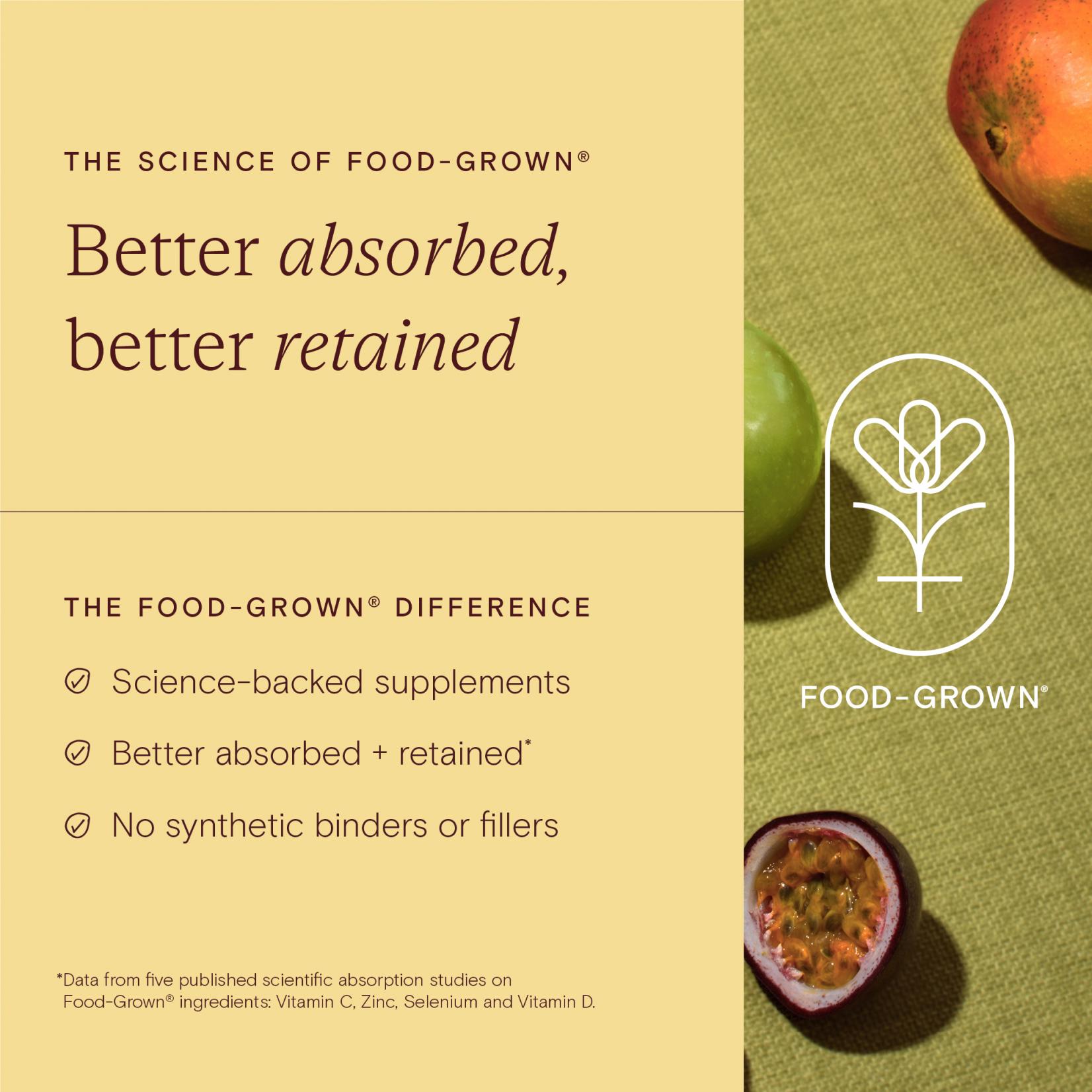 THE SCIENCE OF FOOD-GROWN®

Better absorbed, better retained

THE FOOD-GROWN® DIFFERENCE

Science-backed supplements

Better absorbed + retained*

No synthetic binders or fillers

*Data from five published scientific absorption studies on Food-Grown® ingredients: Vitamin C, Zinc, Selenium and Vitamin D.

FOOD-GROWN®